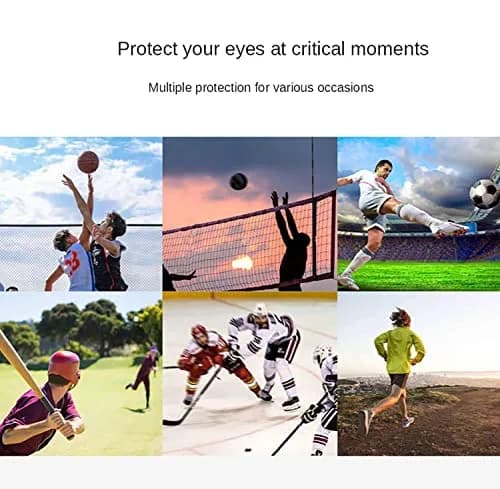 Protect your eyes at critical moments

Multiple protection for various occasions